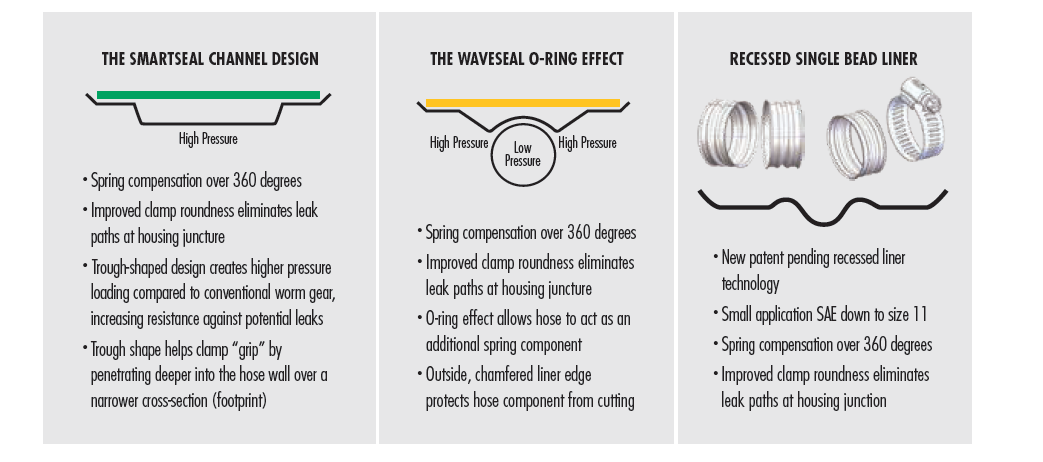 THE SMARTSEAL CHANNEL DESIGN

High Pressure

• Spring compensation over 360 degrees
• Improved clamp roundness eliminates leak paths at housing juncture
• Trough-shaped design creates higher pressure loading compared to conventional worm gear, increasing resistance against potential leaks
• Trough shape helps clamp "grip" by penetrating deeper into the hose wall over a narrower cross-section (footprint)

THE WAVESEAL O-RING EFFECT

High Pressure
Low Pressure
High Pressure

• Spring compensation over 360 degrees
• Improved clamp roundness eliminates leak paths at housing juncture
• O-ring effect allows hose to act as an additional spring component
• Outside, chamfered liner edge protects hose component from cutting

RECESSED SINGLE BEAD LINER

• New patent pending recessed liner technology
• Small application SAE down to size 11
• Spring compensation over 360 degrees
• Improved clamp roundness eliminates leak paths at housing junction